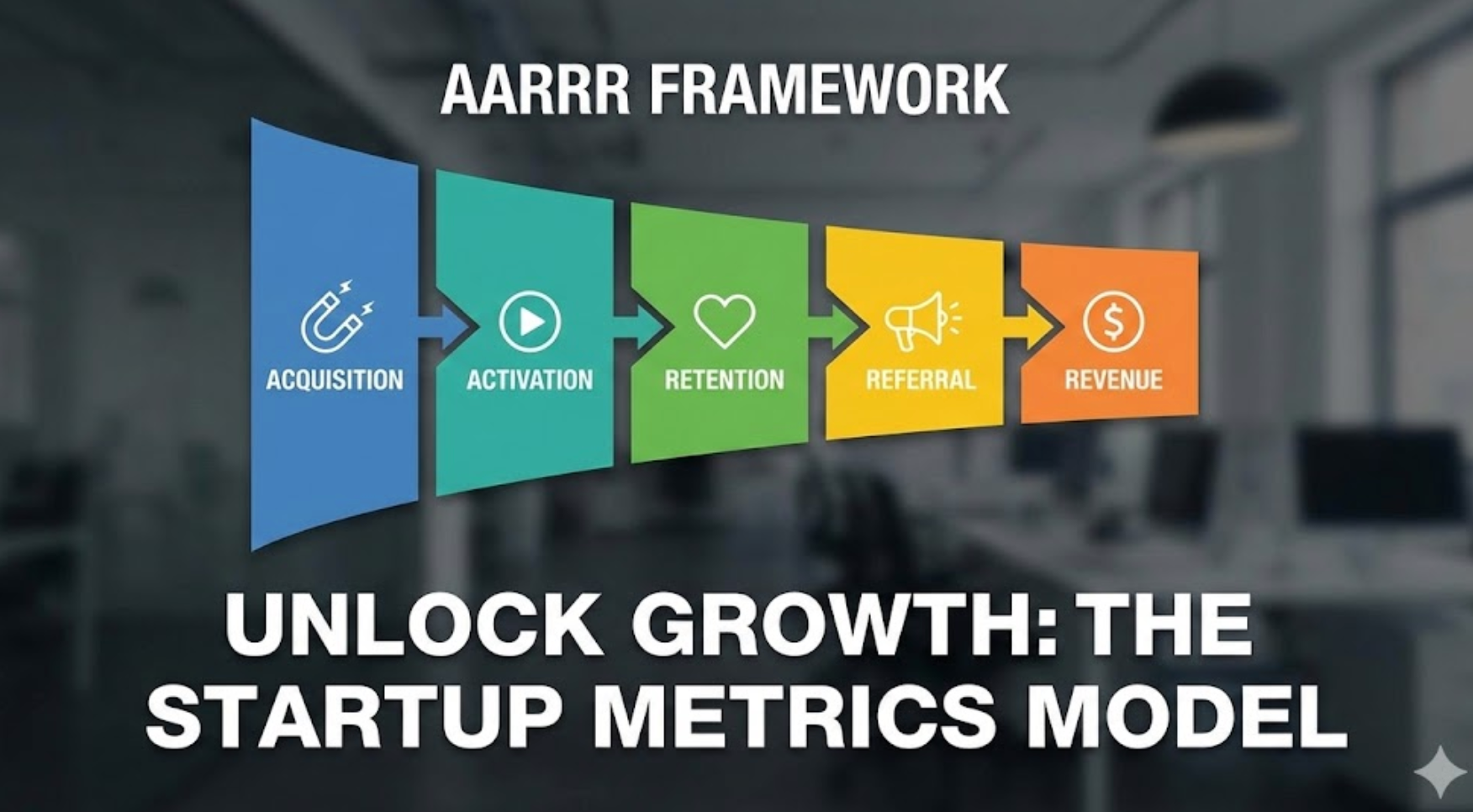 AARRR FRAMEWORK

ACQUISITION

ACTIVATION

RETENTION

REFERRAL

REVENUE

UNLOCK GROWTH: THE STARTUP METRICS MODEL